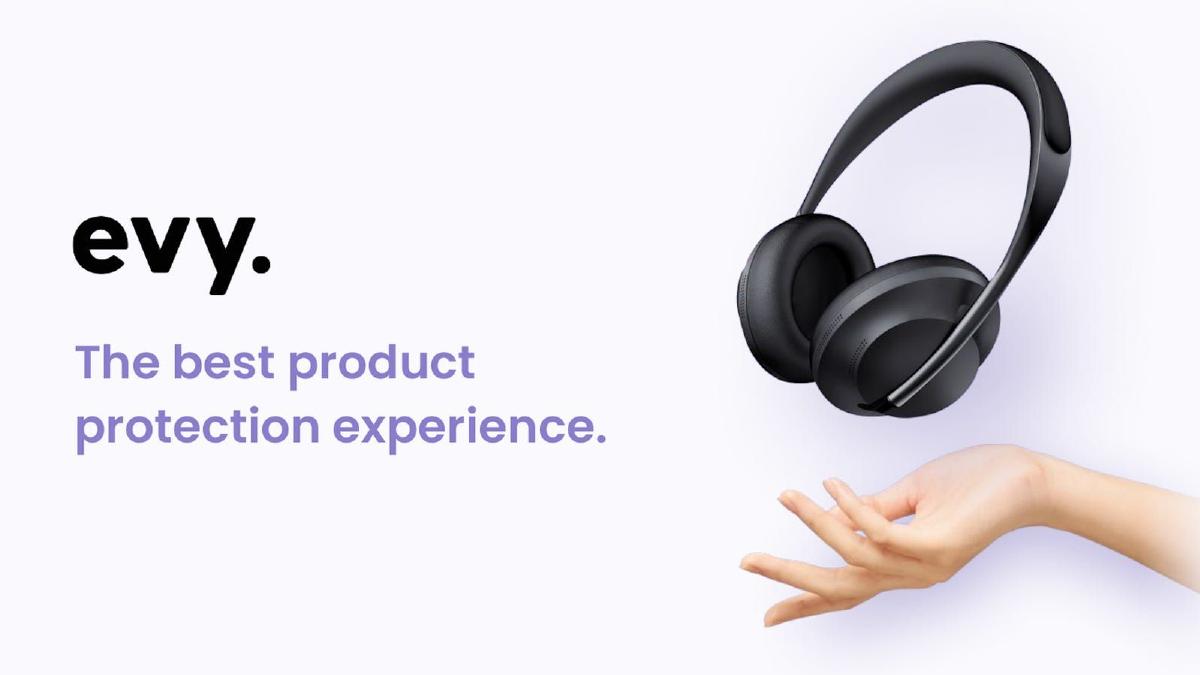 evy.

The best product protection experience.